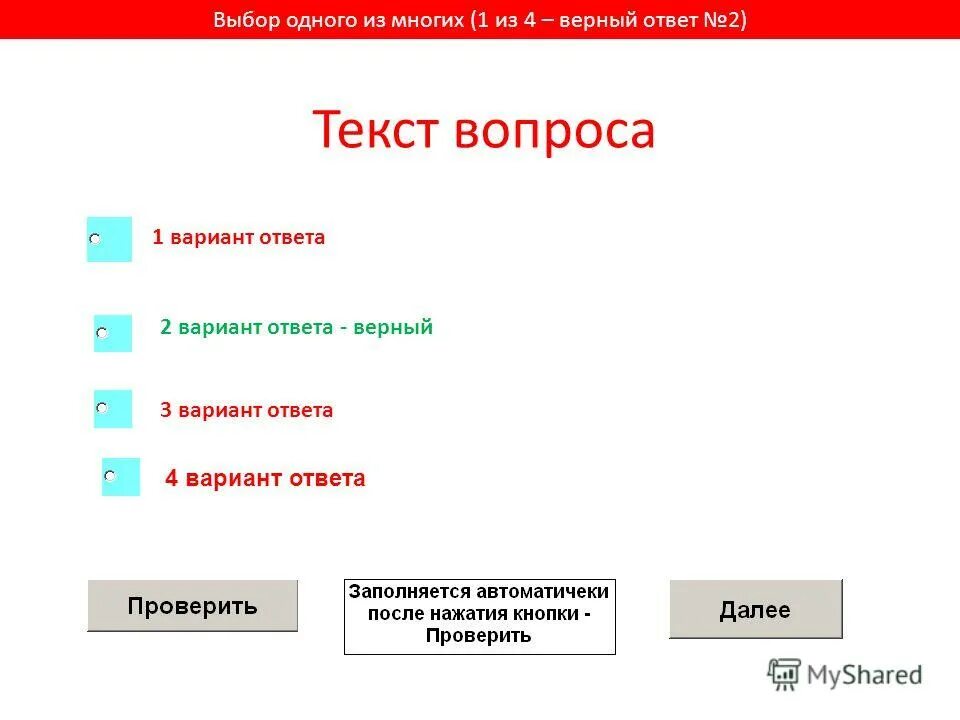 Выбор одного из многих (1 из 4 – верный ответ №2)

Текст вопроса

1 вариант ответа

2 вариант ответа - верный

3 вариант ответа

4 вариант ответа

Проверить

Заполняется автоматичеки после нажатия кнопки - Проверить

Далее

MyShared